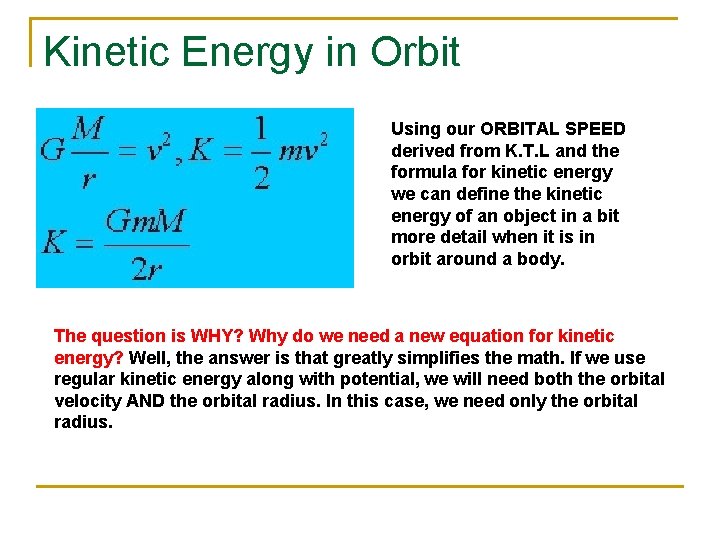 Kinetic Energy in Orbit

$G\frac{M}{r} = v^2, K = \frac{1}{2}mv^2$

$K = \frac{GmM}{2r}$

Using our ORBITAL SPEED derived from K.T.L and the formula for kinetic energy we can define the kinetic energy of an object in a bit more detail when it is in orbit around a body.

The question is WHY? Why do we need a new equation for kinetic energy? Well, the answer is that greatly simplifies the math. If we use regular kinetic energy along with potential, we will need both the orbital velocity AND the orbital radius. In this case, we need only the orbital radius.